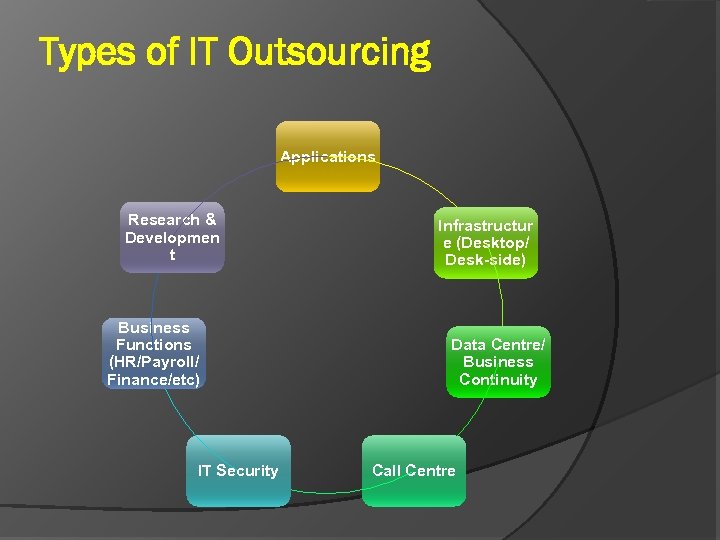 Types of IT Outsourcing

Applications

Infrastructure (Desktop/ Desk-side)

Data Centre/ Business Continuity

Call Centre

IT Security

Business Functions (HR/Payroll/ Finance/etc)

Research & Development